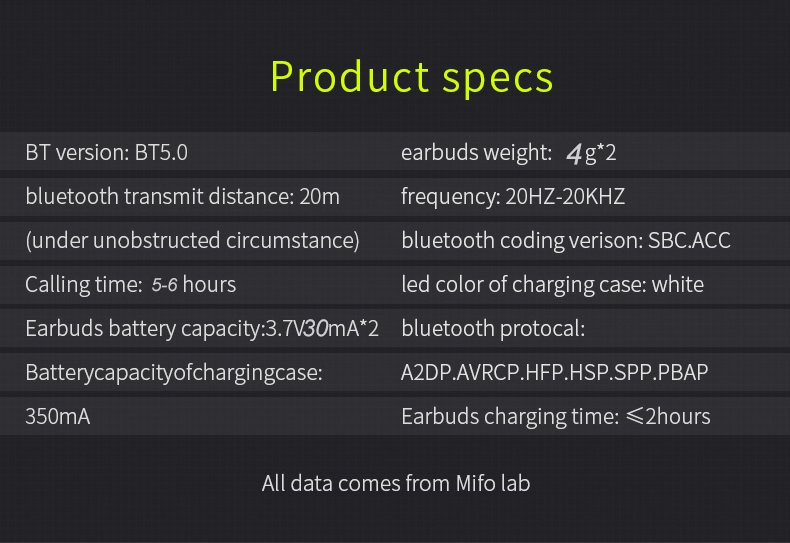 Product specs

BT version: BT5.0

bluetooth transmit distance: 20m

(under unobstructed circumstance)

Calling time: 5-6 hours

Earbuds battery capacity:3.7V30mA*2

Batterycapacityofchargingcase:

350mA

earbuds weight: 4g*2

frequency: 20HZ-20KHZ

bluetooth coding verison: SBC.ACC

led color of charging case: white

bluetooth protocal:

A2DP.AVRCP.HFP.HSP.SPP.PBAP

Earbuds charging time: ≤2hours

All data comes from Mifo lab